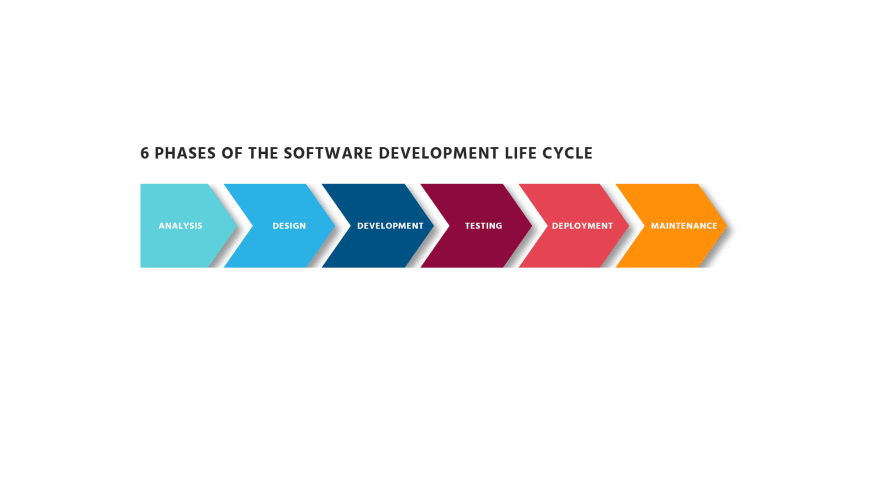 6 PHASES OF THE SOFTWARE DEVELOPMENT LIFE CYCLE

ANALYSIS

DESIGN

DEVELOPMENT

TESTING

DEPLOYMENT

MAINTENANCE